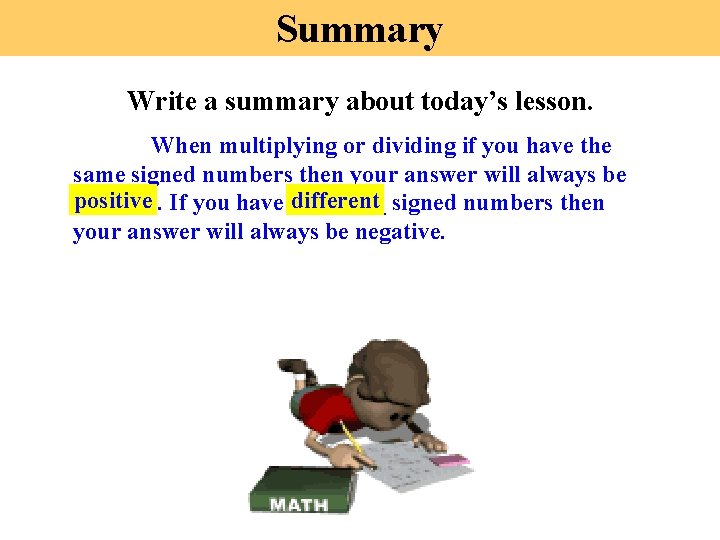 Summary

Write a summary about today's lesson.

When multiplying or dividing if you have the same signed numbers then your answer will always be positive. If you have different signed numbers then your answer will always be negative.

MATH